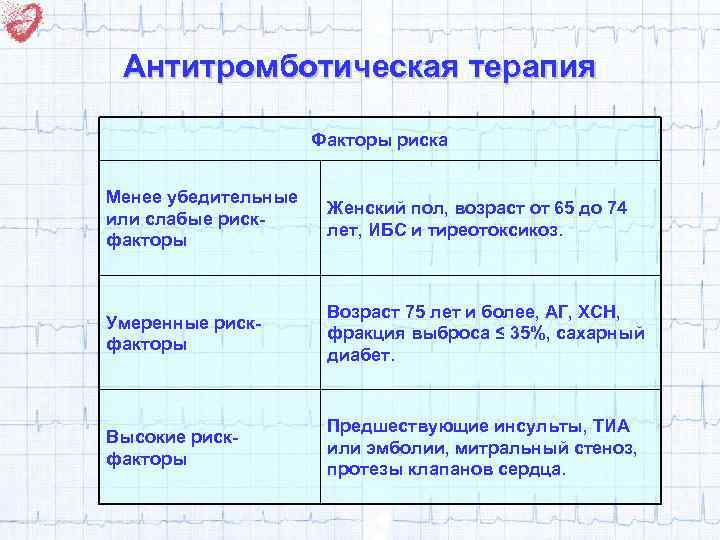 Антитромботическая терапия

| Факторы риска | |
|---|---|
| Менее убедительные или слабые риск-факторы | Женский пол, возраст от 65 до 74 лет, ИБС и тиреотоксикоз. |
| Умеренные риск-факторы | Возраст 75 лет и более, АГ, ХСН, фракция выброса ≤ 35%, сахарный диабет. |
| Высокие риск-факторы | Предшествующие инсульты, ТИА или эмболии, митральный стеноз, протезы клапанов сердца. |